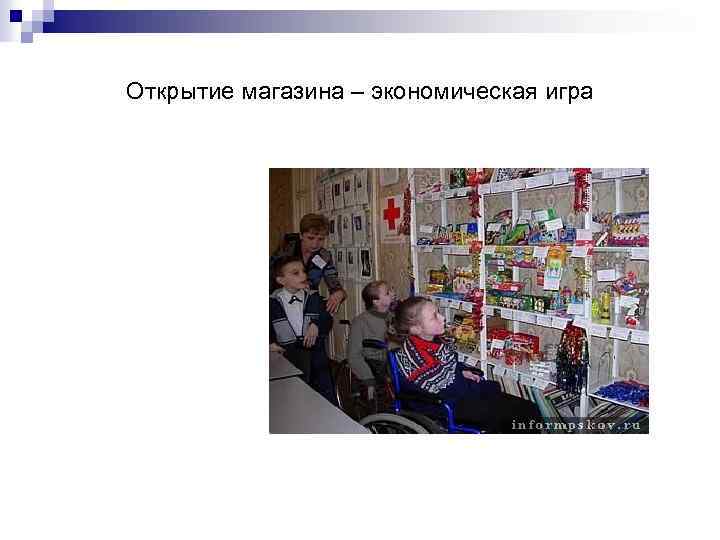 Открытие магазина – экономическая игра

informpskov.ru